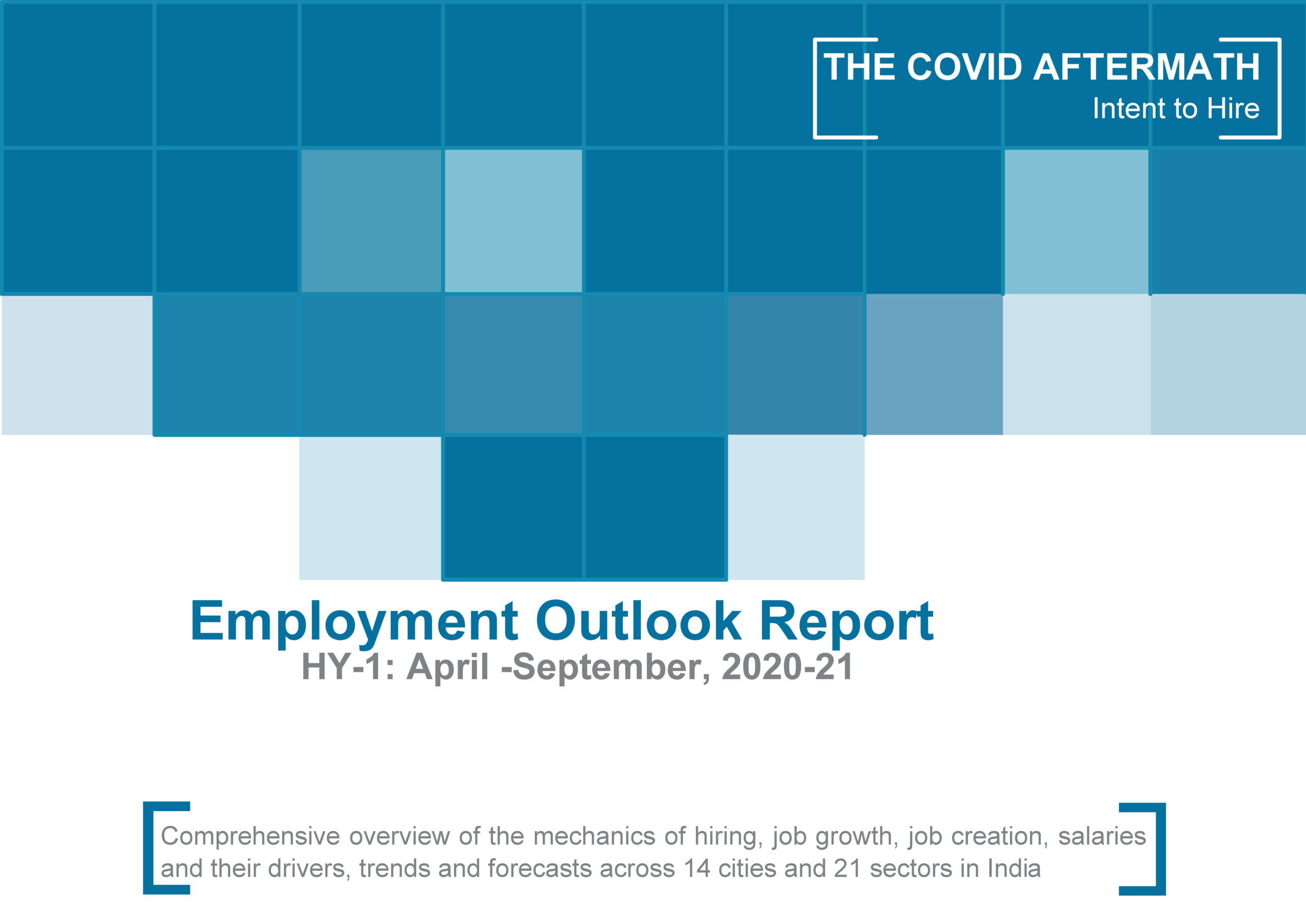 THE COVID AFTERMATH
Intent to Hire

Employment Outlook Report
HY-1: April -September, 2020-21

Comprehensive overview of the mechanics of hiring, job growth, job creation, salaries and their drivers, trends and forecasts across 14 cities and 21 sectors in India